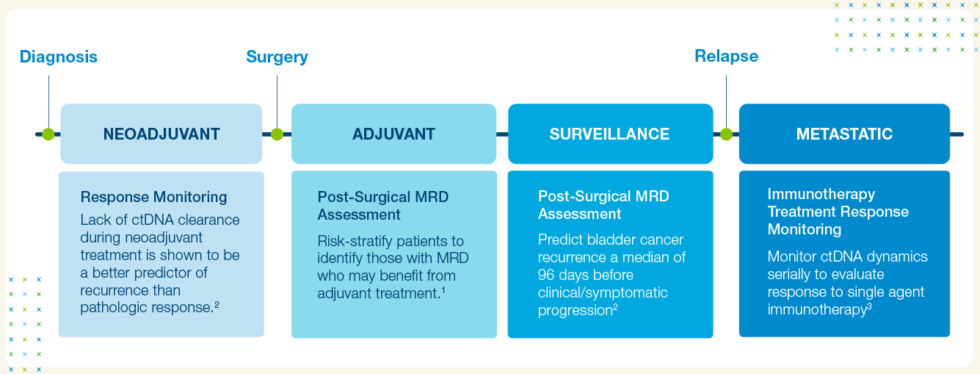 Diagnosis

Surgery

Relapse

NEOADJUVANT

ADJUVANT

SURVEILLANCE

METASTATIC

Response Monitoring

Lack of ctDNA clearance during neoadjuvant treatment is shown to be a better predictor of recurrence than pathologic response.$^2$

Post-Surgical MRD Assessment

Risk-stratify patients to identify those with MRD who may benefit from adjuvant treatment.$^1$

Post-Surgical MRD Assessment

Predict bladder cancer recurrence a median of 96 days before clinical/symptomatic progression$^2$

Immunotherapy Treatment Response Monitoring

Monitor ctDNA dynamics serially to evaluate response to single agent immunotherapy$^3$